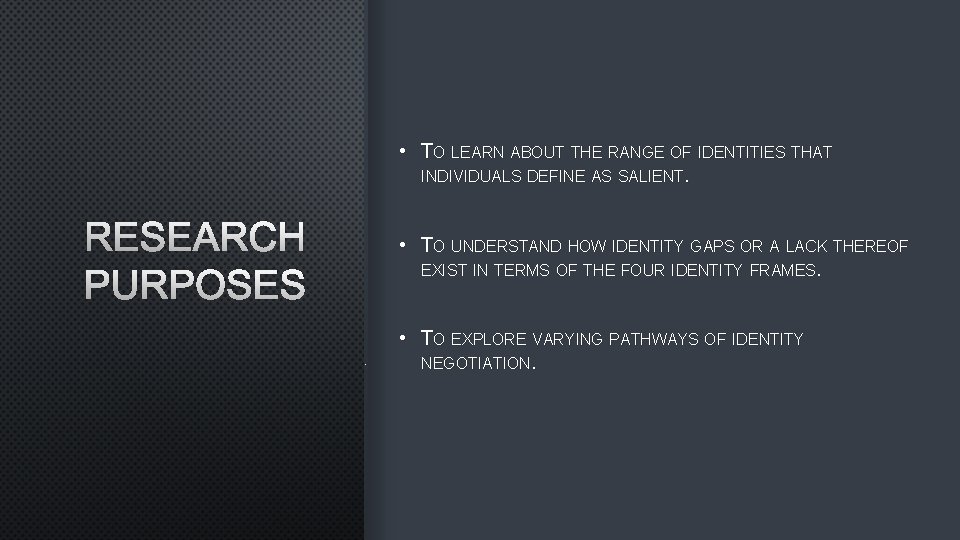 RESEARCH PURPOSES

• TO LEARN ABOUT THE RANGE OF IDENTITIES THAT INDIVIDUALS DEFINE AS SALIENT.

• TO UNDERSTAND HOW IDENTITY GAPS OR A LACK THEREOF EXIST IN TERMS OF THE FOUR IDENTITY FRAMES.

• TO EXPLORE VARYING PATHWAYS OF IDENTITY NEGOTIATION.